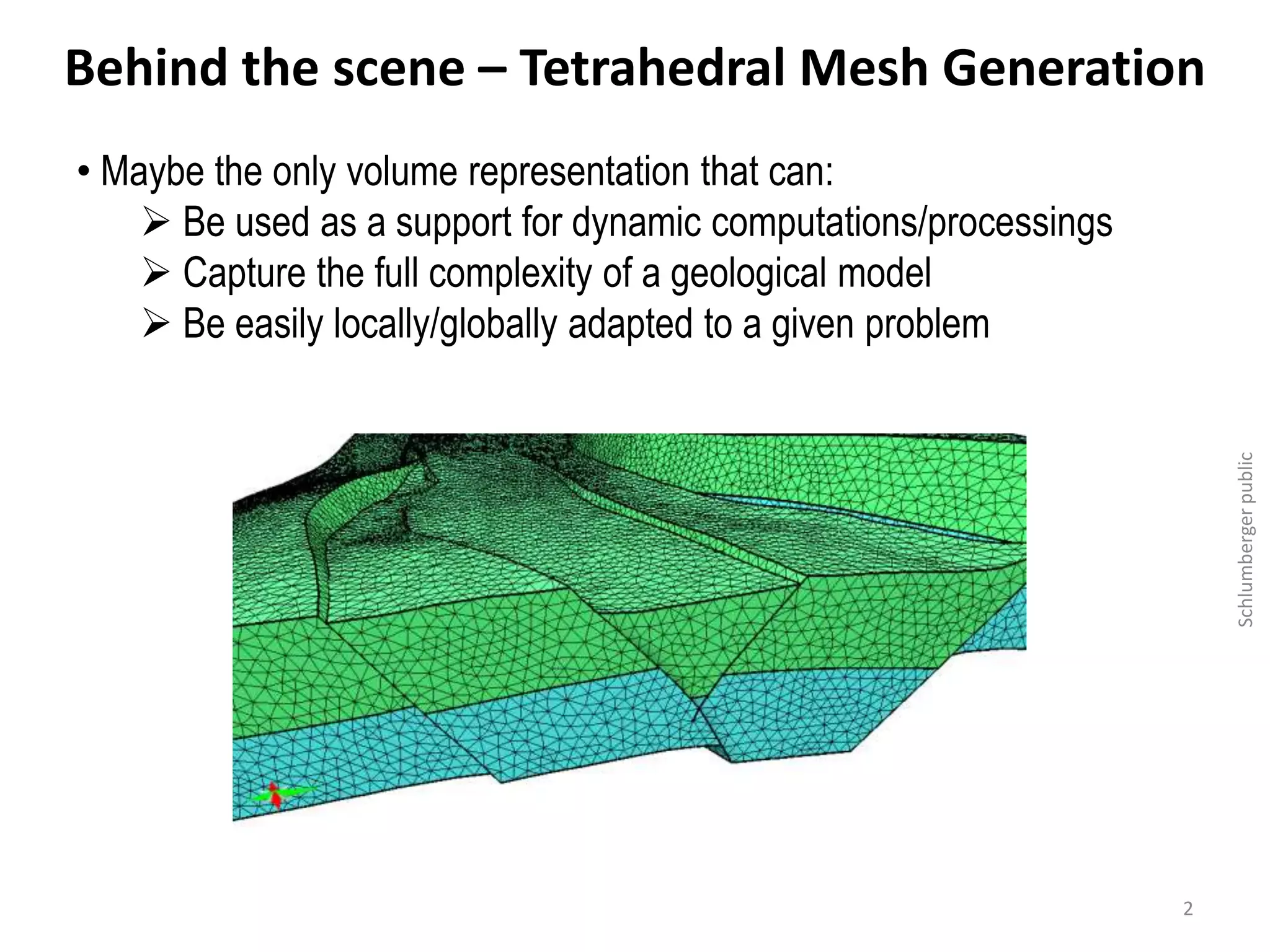 Behind the scene – Tetrahedral Mesh Generation

• Maybe the only volume representation that can:

➢ Be used as a support for dynamic computations/processings

➢ Capture the full complexity of a geological model

➢ Be easily locally/globally adapted to a given problem

Schlumberger public

2